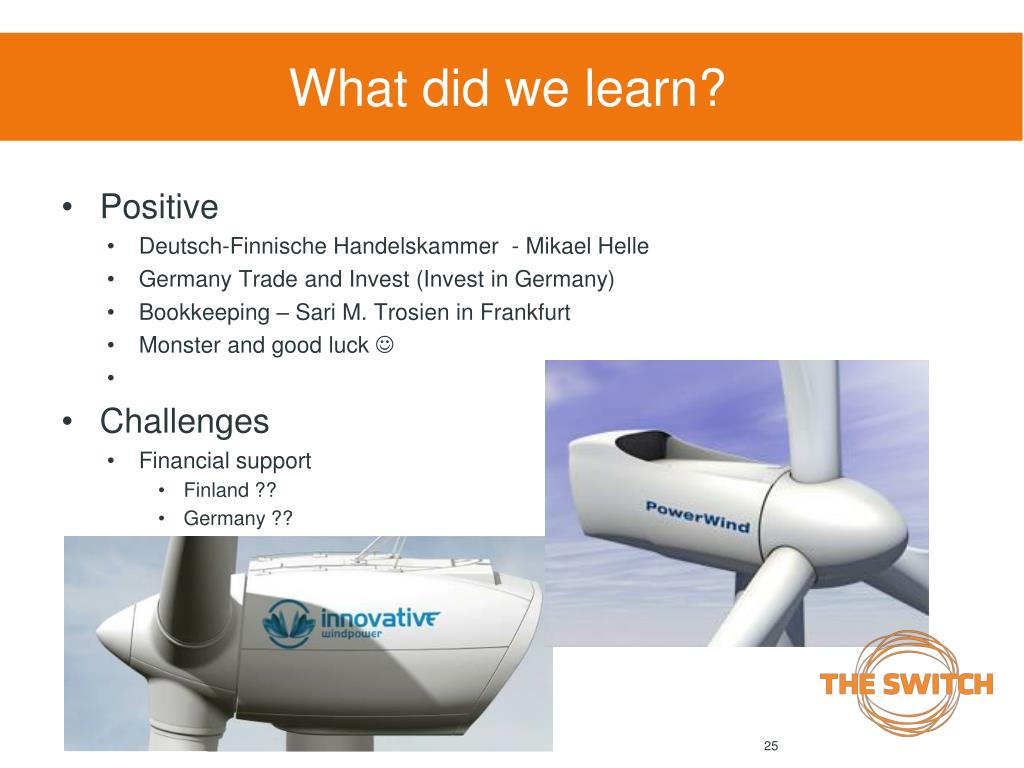 What did we learn?

• Positive
  • Deutsch-Finnische Handelskammer - Mikael Helle
  • Germany Trade and Invest (Invest in Germany)
  • Bookkeeping – Sari M. Trosien in Frankfurt
  • Monster and good luck ☺
  •
• Challenges
  • Financial support
    • Finland ??
    • Germany ??

PowerWind

innovative windpower

THE SWITCH

25